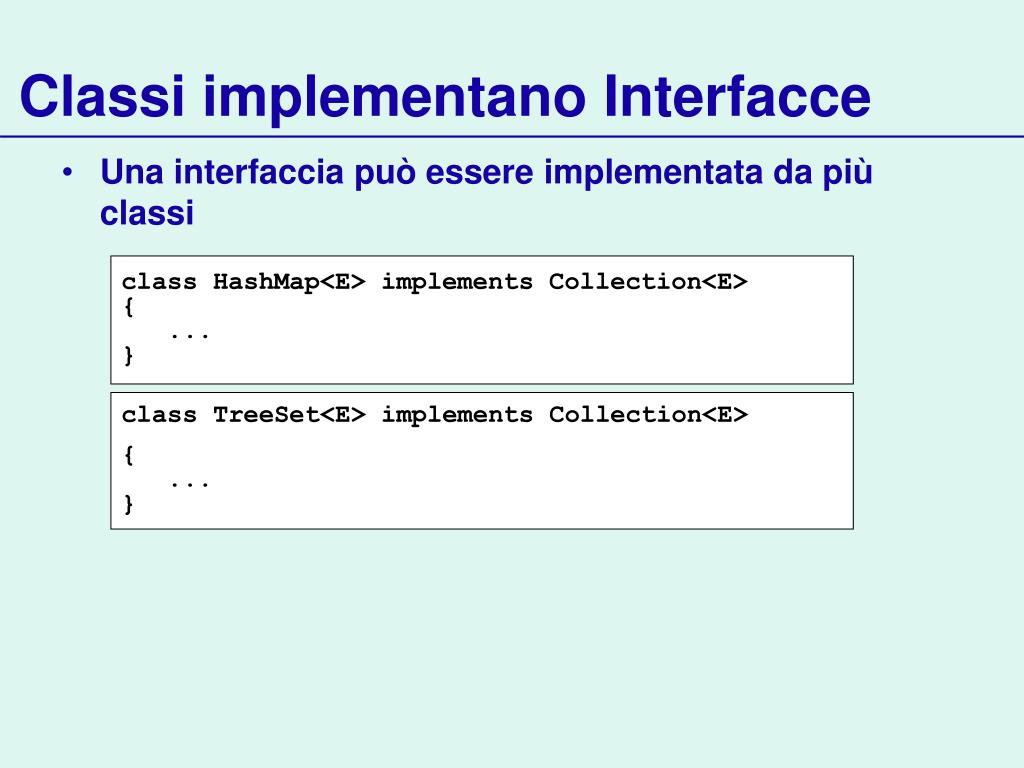 Classi implementano Interfacce

• Una interfaccia può essere implementata da più classi

class HashMap<E> implements Collection<E>
{
    ...
}

class TreeSet<E> implements Collection<E>

{
    ...
}